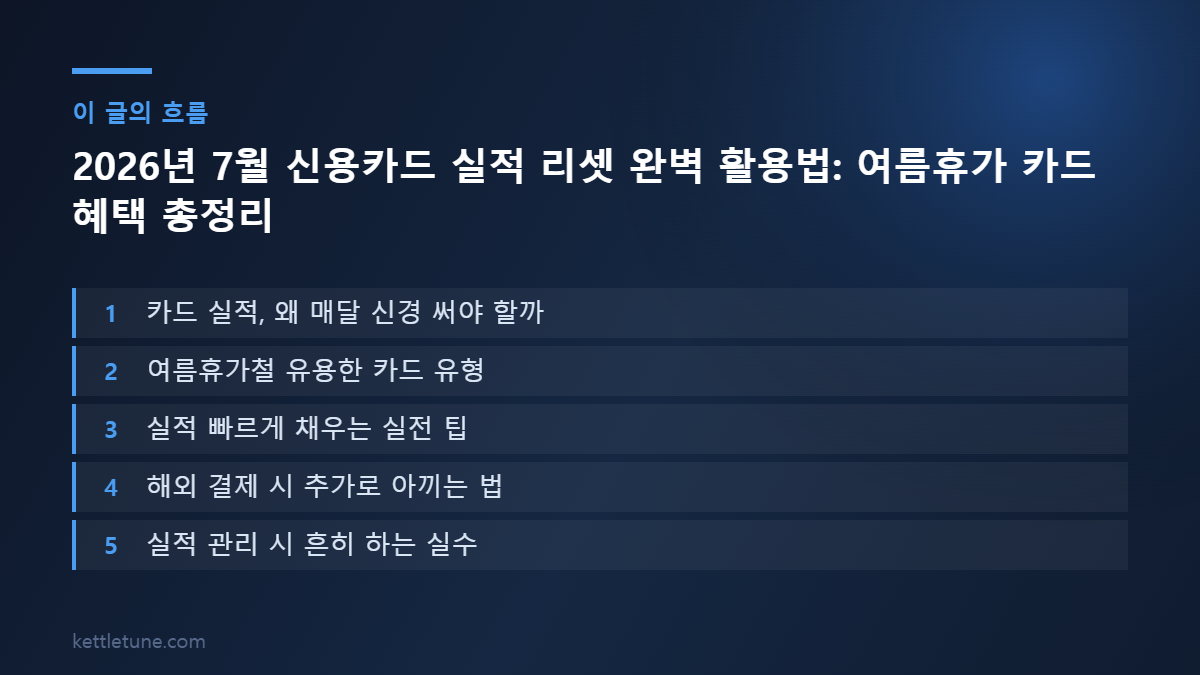 이 글의 흐름

2026년 7월 신용카드 실적 리셋 완벽 활용법: 여름휴가 카드 혜택 총정리

1 카드 실적, 왜 매달 신경 써야 할까

2 여름휴가철 유용한 카드 유형

3 실적 빠르게 채우는 실전 팁

4 해외 결제 시 추가로 아끼는 법

5 실적 관리 시 흔히 하는 실수

kettletune.com